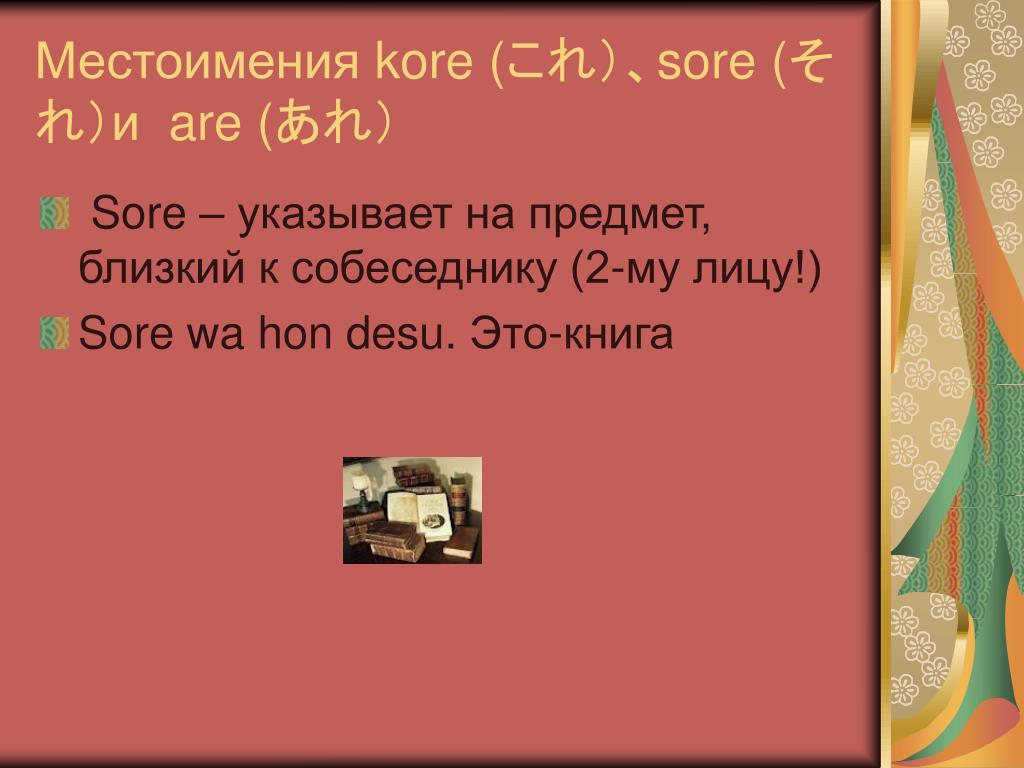 Местоимения kore (これ)、sore (それ)и are (あれ)

Sore – указывает на предмет, близкий к собеседнику (2-му лицу!)

Sore wa hon desu. Это-книга